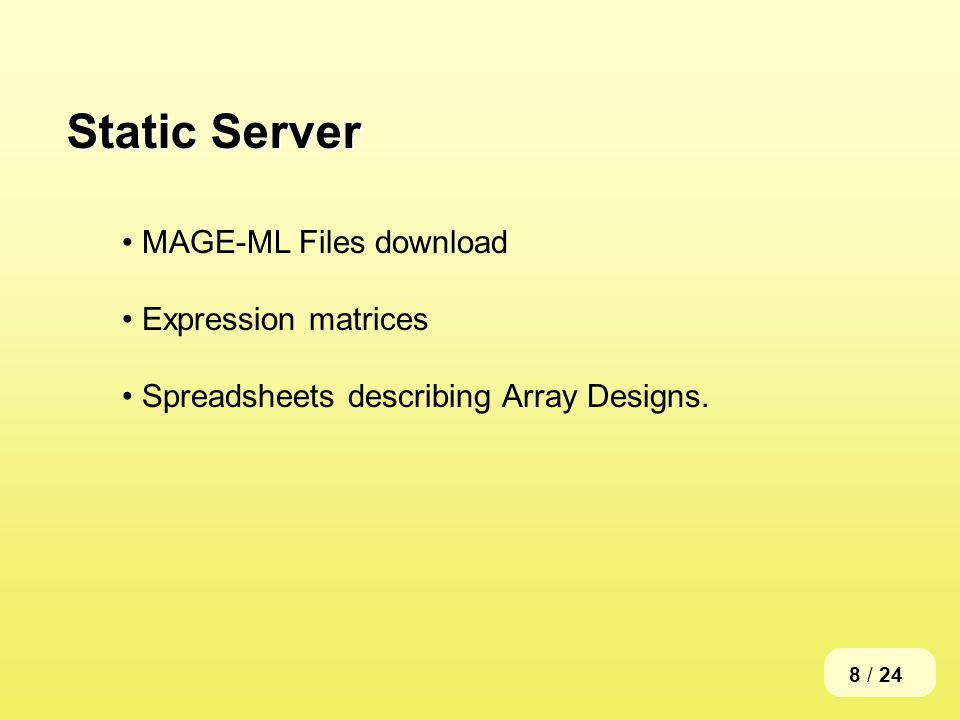 Static Server

• MAGE-ML Files download

• Expression matrices

• Spreadsheets describing Array Designs.

8 / 24